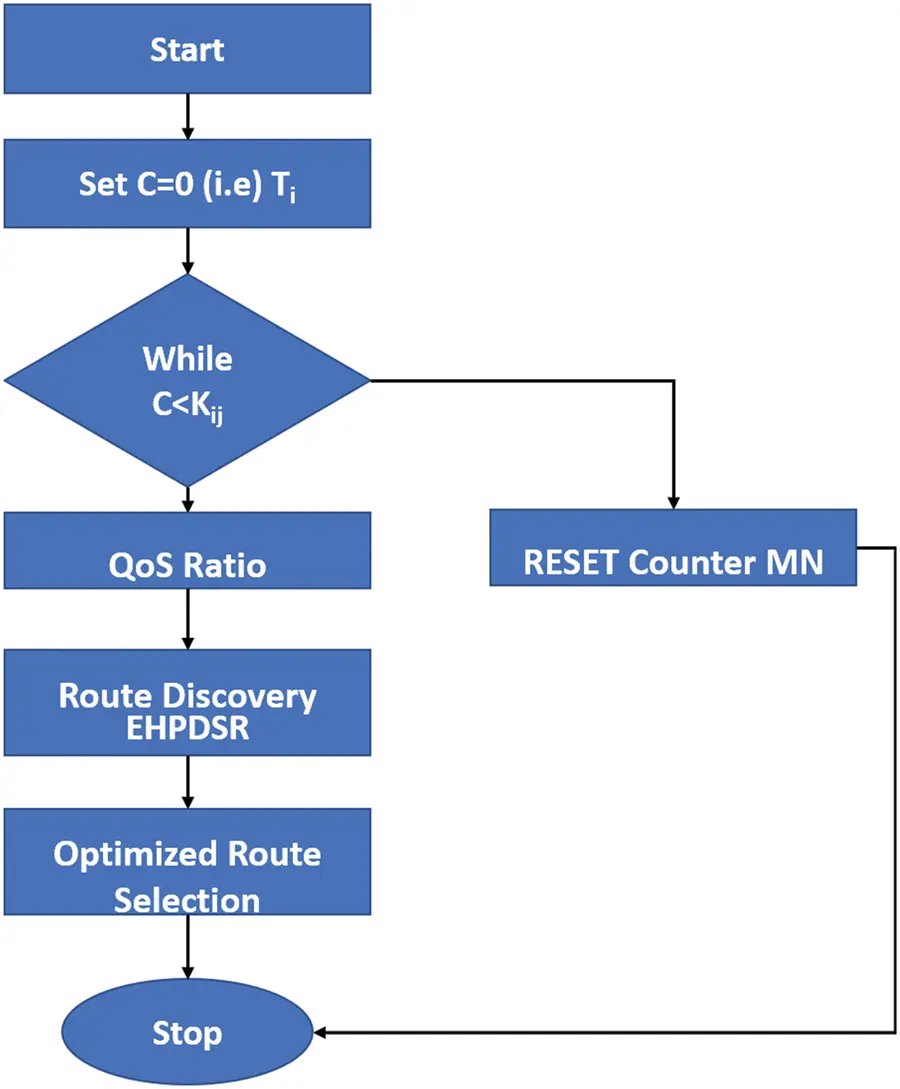 Start

Set C=0 (i.e) $T_i$

While $C<K_{ij}$

QoS Ratio

RESET Counter MN

Route Discovery EHPDSR

Optimized Route Selection

Stop